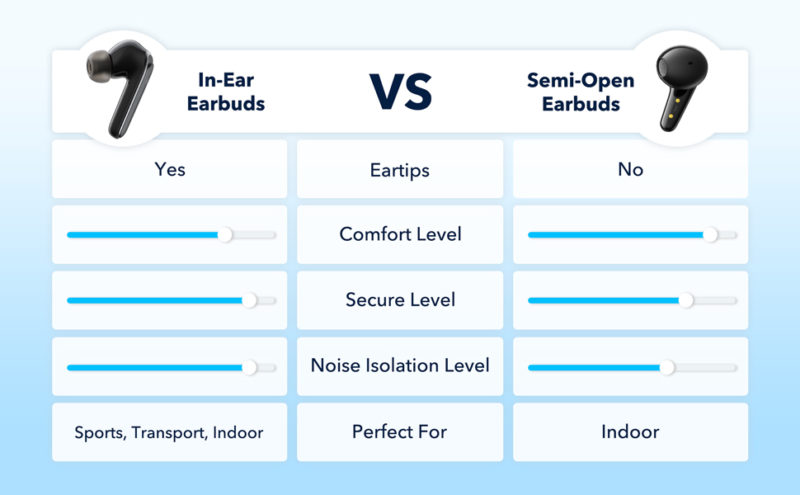 | In-Ear Earbuds | VS | Semi-Open Earbuds |
|---|---|---|
| Yes | Eartips | No |
| | Comfort Level | |
| | Secure Level | |
| | Noise Isolation Level | |
| Sports, Transport, Indoor | Perfect For | Indoor |